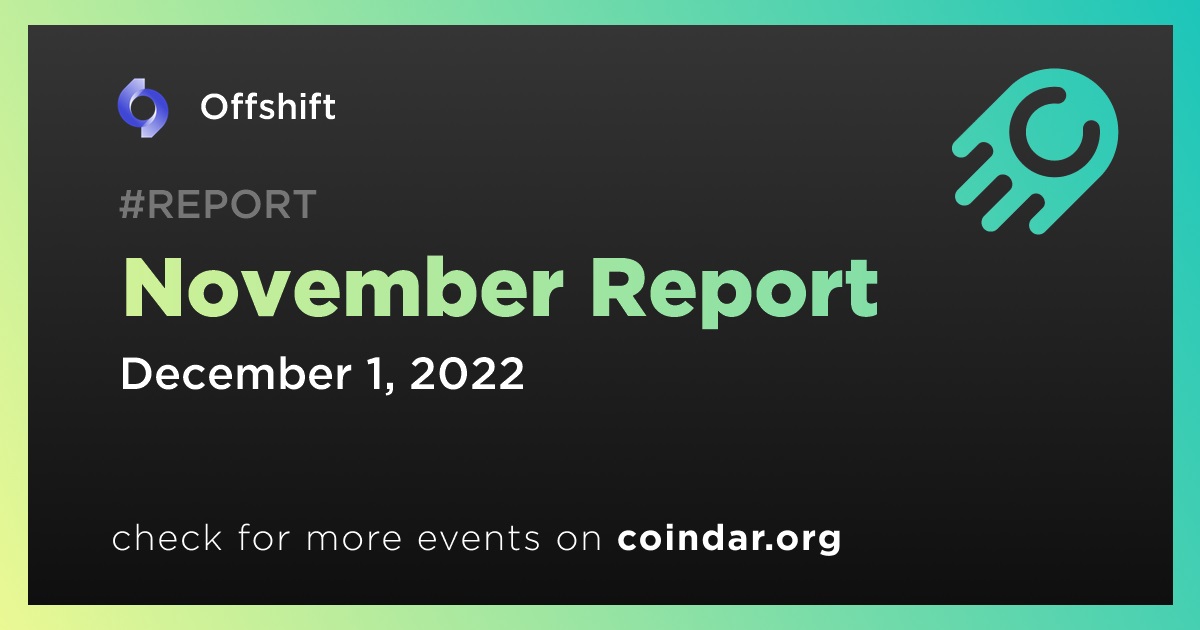 Offshift

#REPORT

November Report

December 1, 2022

check for more events on coindar.org